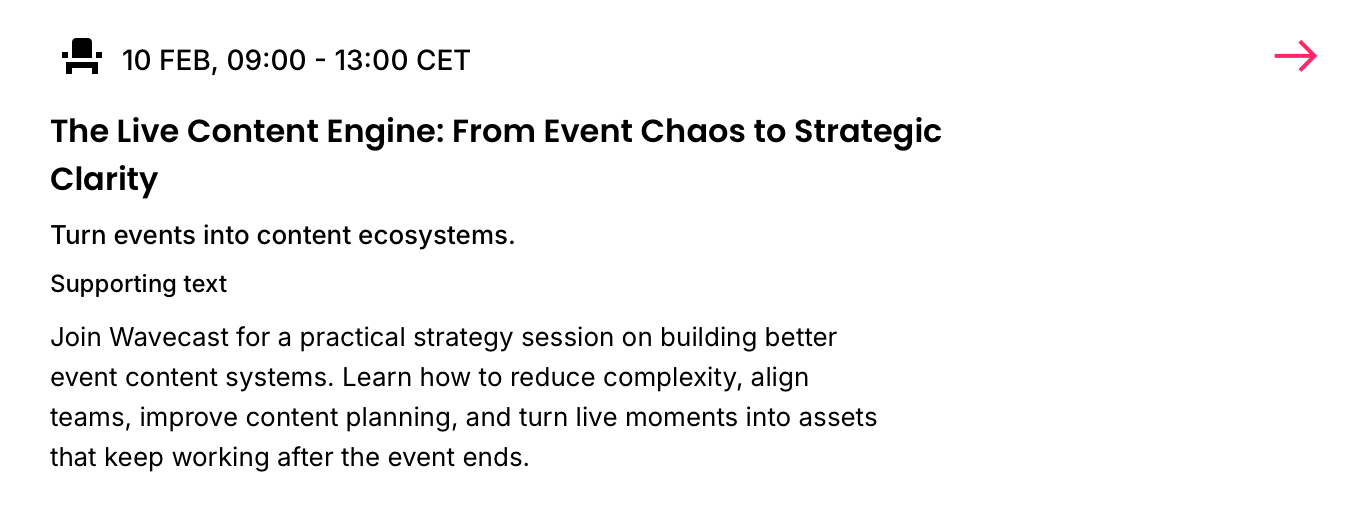 10 FEB, 09:00 - 13:00 CET

The Live Content Engine: From Event Chaos to Strategic Clarity

Turn events into content ecosystems.

Supporting text

Join Wavecast for a practical strategy session on building better event content systems. Learn how to reduce complexity, align teams, improve content planning, and turn live moments into assets that keep working after the event ends.